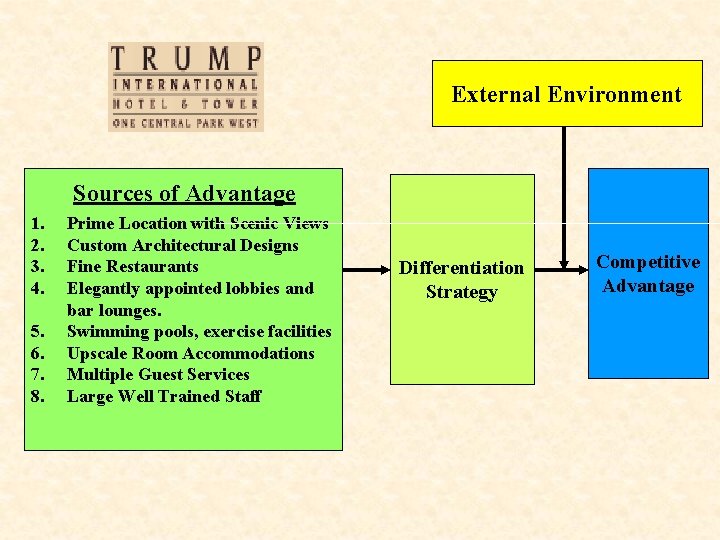 TRUMP
INTERNATIONAL
HOTEL & TOWER
ONE CENTRAL PARK WEST

External Environment

Sources of Advantage

1. Prime Location with Scenic Views
2. Custom Architectural Designs
3. Fine Restaurants
4. Elegantly appointed lobbies and bar lounges.
5. Swimming pools, exercise facilities
6. Upscale Room Accommodations
7. Multiple Guest Services
8. Large Well Trained Staff

Differentiation Strategy

Competitive Advantage